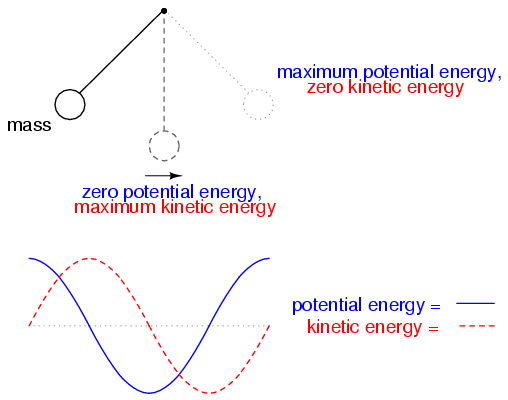 maximum potential energy,
zero kinetic energy

mass

zero potential energy,
maximum kinetic energy

potential energy =
kinetic energy =